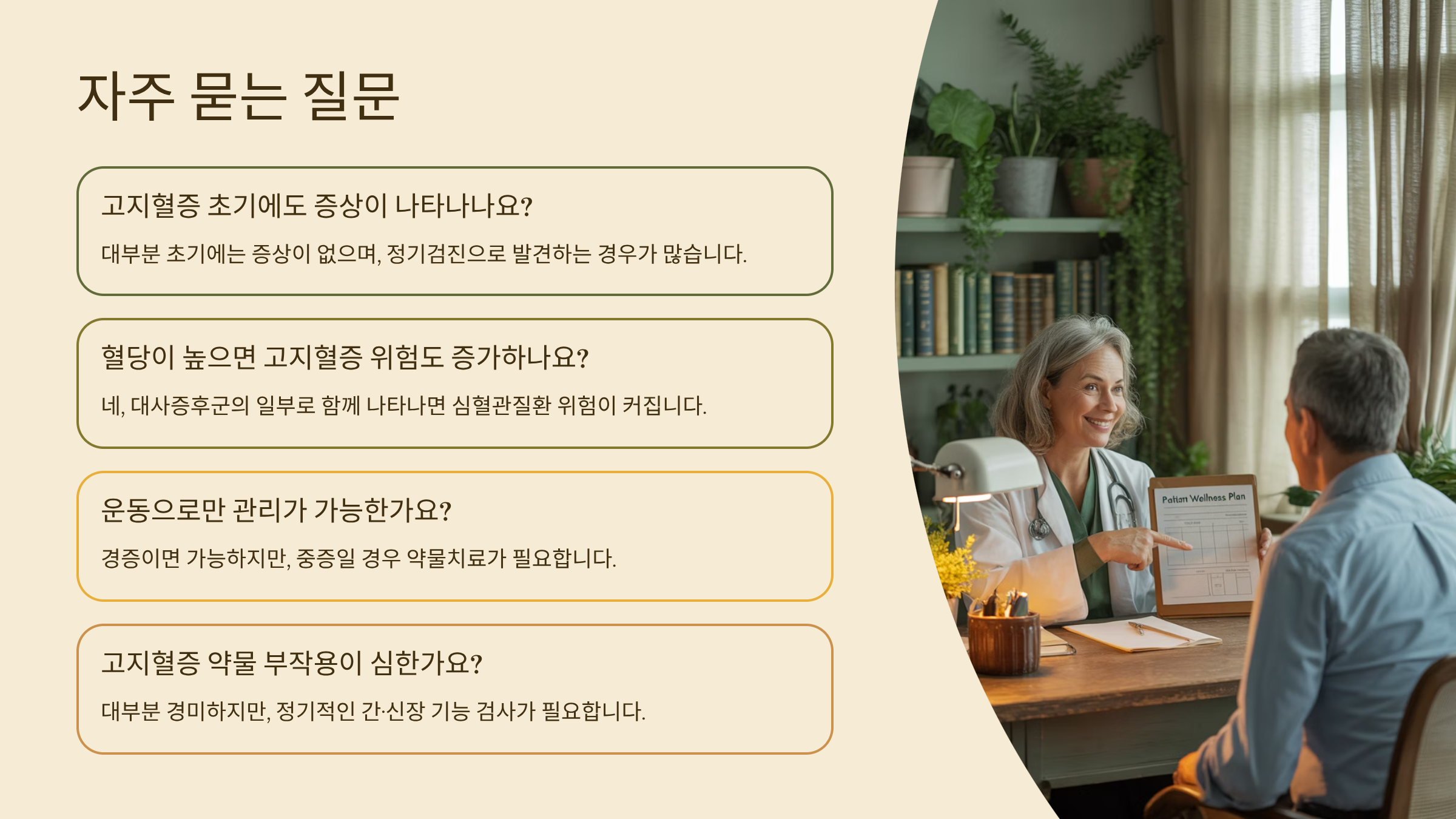 자주 묻는 질문

고지혈증 초기에도 증상이 나타나나요?

대부분 초기에는 증상이 없으며, 정기검진으로 발견하는 경우가 많습니다.

혈당이 높으면 고지혈증 위험도 증가하나요?

네, 대사증후군의 일부로 함께 나타나면 심혈관질환 위험이 커집니다.

운동으로만 관리가 가능한가요?

경증이면 가능하지만, 중증일 경우 약물치료가 필요합니다.

고지혈증 약물 부작용이 심한가요?

대부분 경미하지만, 정기적인 간·신장 기능 검사가 필요합니다.

Pattan Wellness Plan